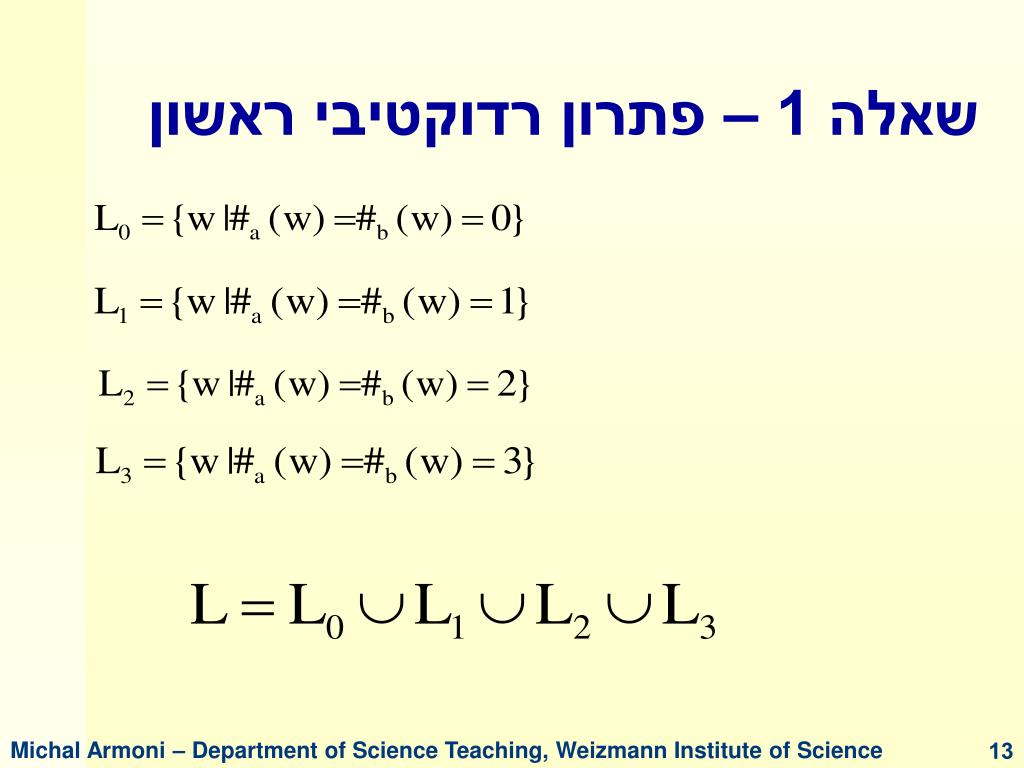 שאלה 1 – פתרון רדוקטיבי ראשון

$L_0 = \{w \mid \#_a(w) = \#_b(w) = 0\}$

$L_1 = \{w \mid \#_a(w) = \#_b(w) = 1\}$

$L_2 = \{w \mid \#_a(w) = \#_b(w) = 2\}$

$L_3 = \{w \mid \#_a(w) = \#_b(w) = 3\}$

$L = L_0 \cup L_1 \cup L_2 \cup L_3$

Michal Armoni – Department of Science Teaching, Weizmann Institute of Science 13